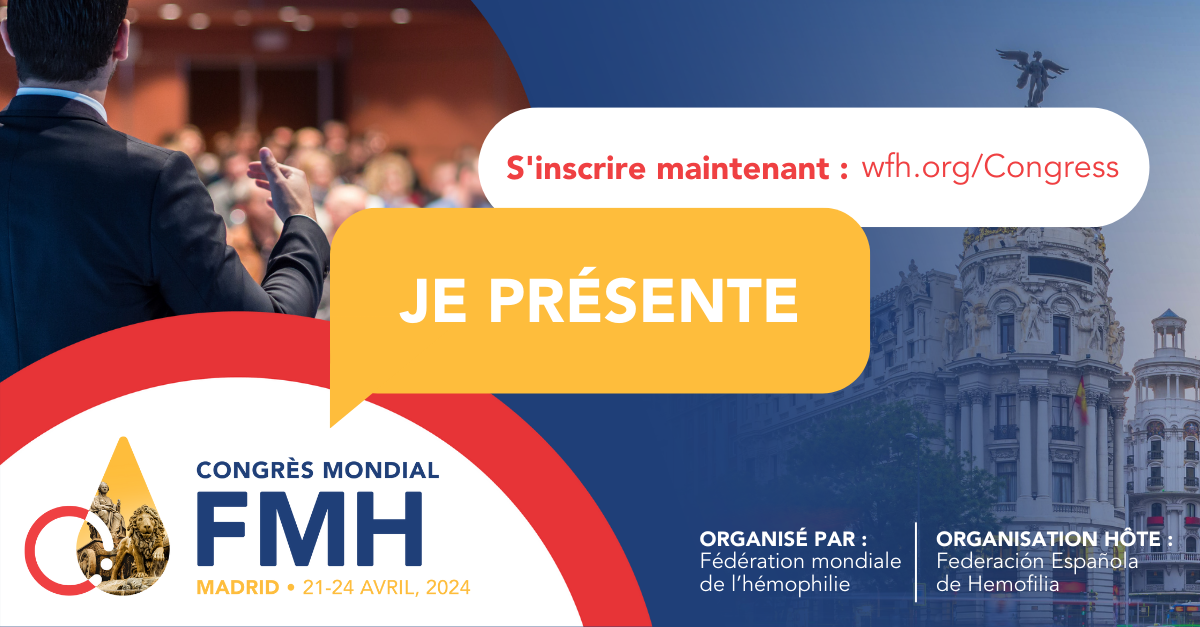 S'inscrire maintenant : wfh.org/Congress

JE PRÉSENTE

CONGRÈS MONDIAL
FMH
MADRID • 21-24 AVRIL, 2024

ORGANISÉ PAR :
Fédération mondiale de l'hémophilie

ORGANISATION HÔTE :
Federación Española de Hemofilia